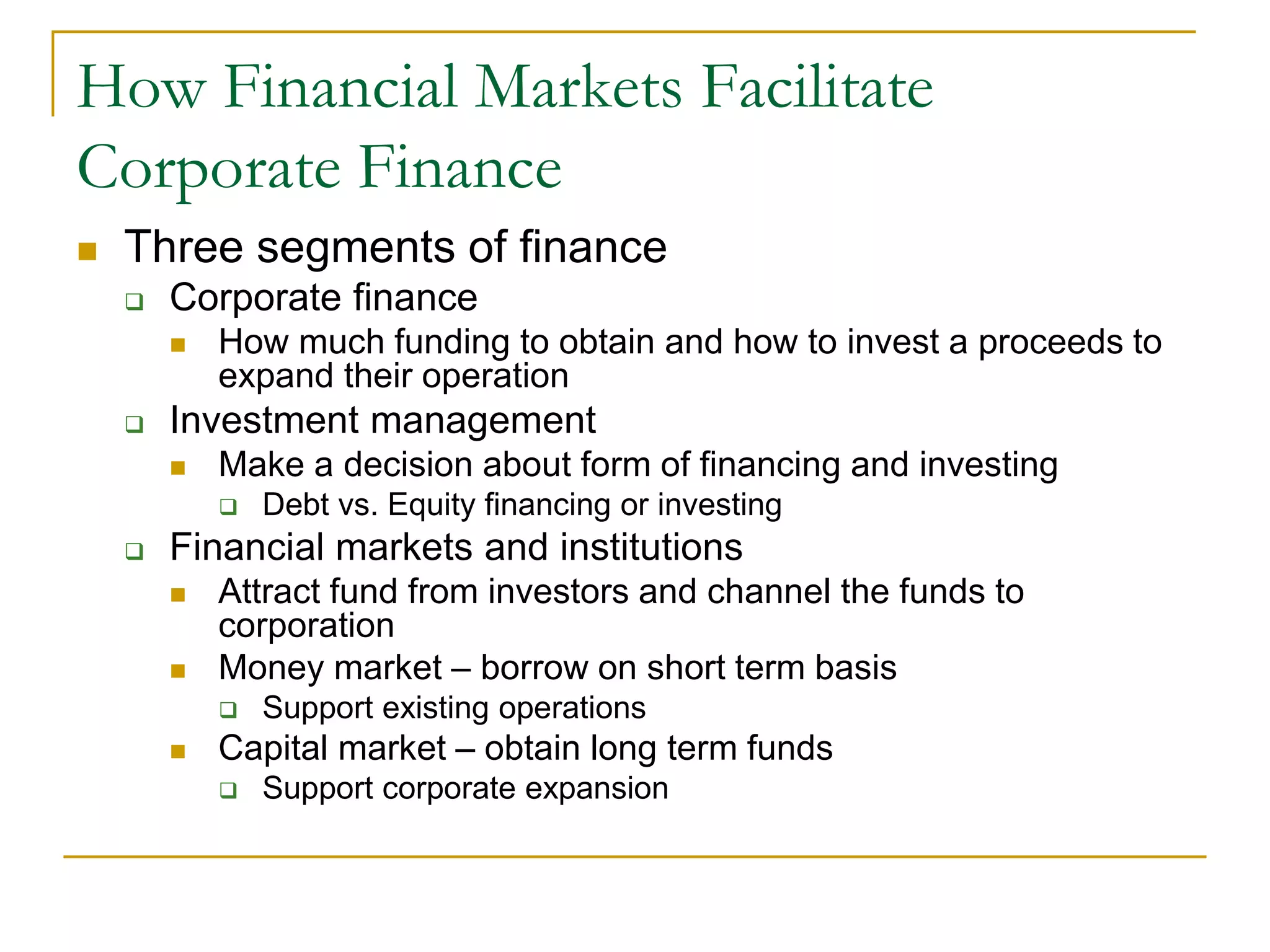 How Financial Markets Facilitate Corporate Finance

- Three segments of finance
  - Corporate finance
    - How much funding to obtain and how to invest a proceeds to expand their operation
  - Investment management
    - Make a decision about form of financing and investing
      - Debt vs. Equity financing or investing
  - Financial markets and institutions
    - Attract fund from investors and channel the funds to corporation
    - Money market – borrow on short term basis
      - Support existing operations
    - Capital market – obtain long term funds
      - Support corporate expansion